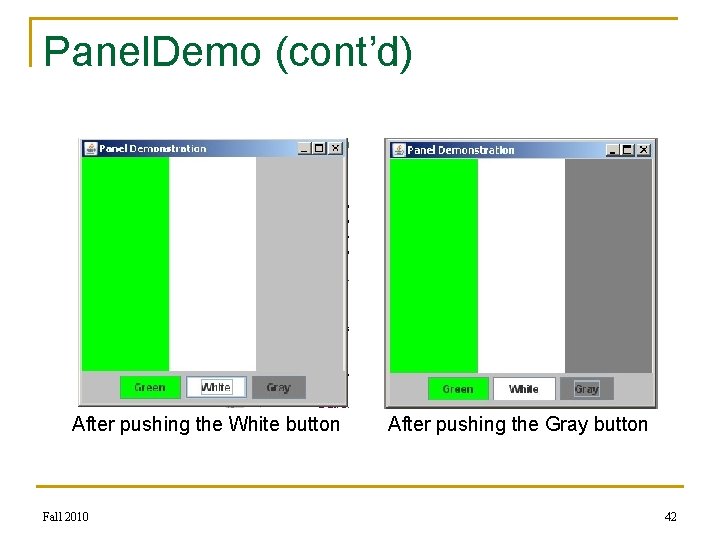 PanelDemo (cont'd)

Panel Demonstration

Green White Gray

After pushing the White button

Panel Demonstration

Green White Gray

After pushing the Gray button

Fall 2010

42